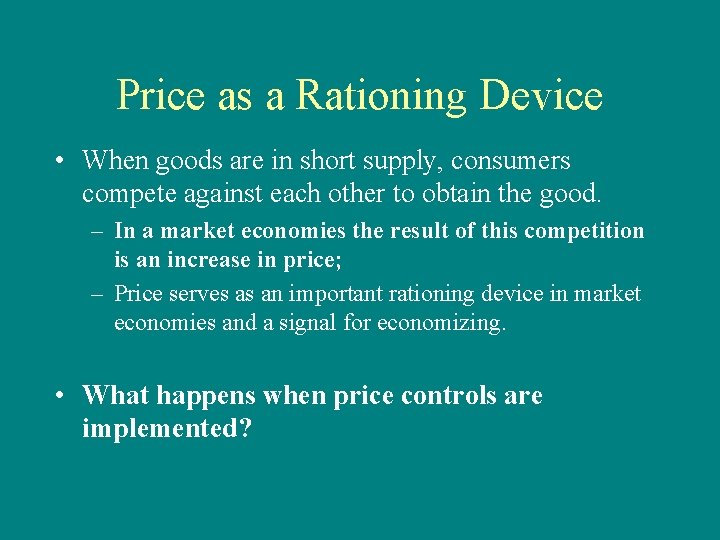 Price as a Rationing Device

• When goods are in short supply, consumers compete against each other to obtain the good.

– In a market economies the result of this competition is an increase in price;

– Price serves as an important rationing device in market economies and a signal for economizing.

• What happens when price controls are implemented?